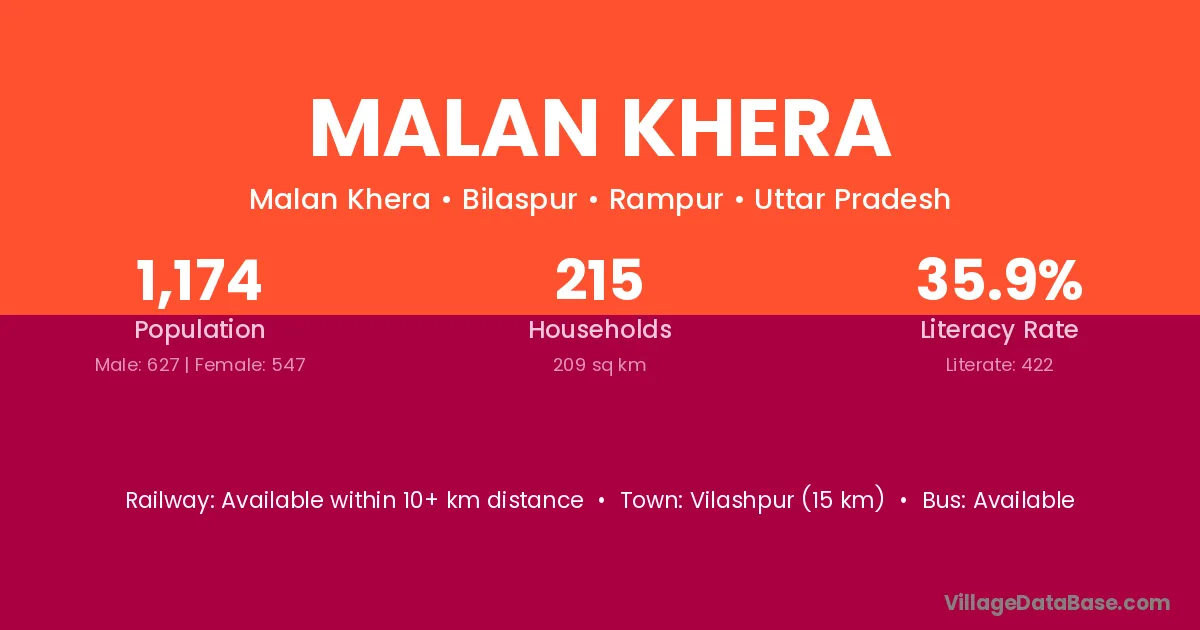 MALAN KHERA

Malan Khera • Bilaspur • Rampur • Uttar Pradesh

1,174
Population
Male: 627 | Female: 547

215
Households
209 sq km

35.9%
Literacy Rate
Literate: 422

Railway: Available within 10+ km distance • Town: Vilashpur (15 km) • Bus: Available

VillageDataBase.com